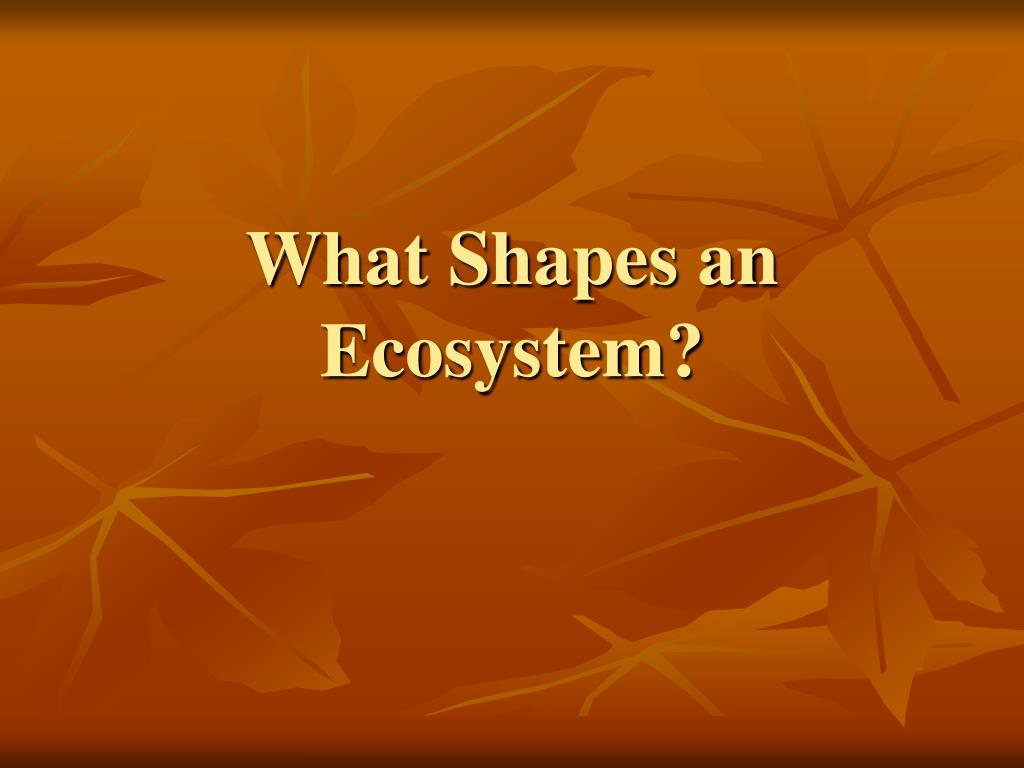 What Shapes an Ecosystem?